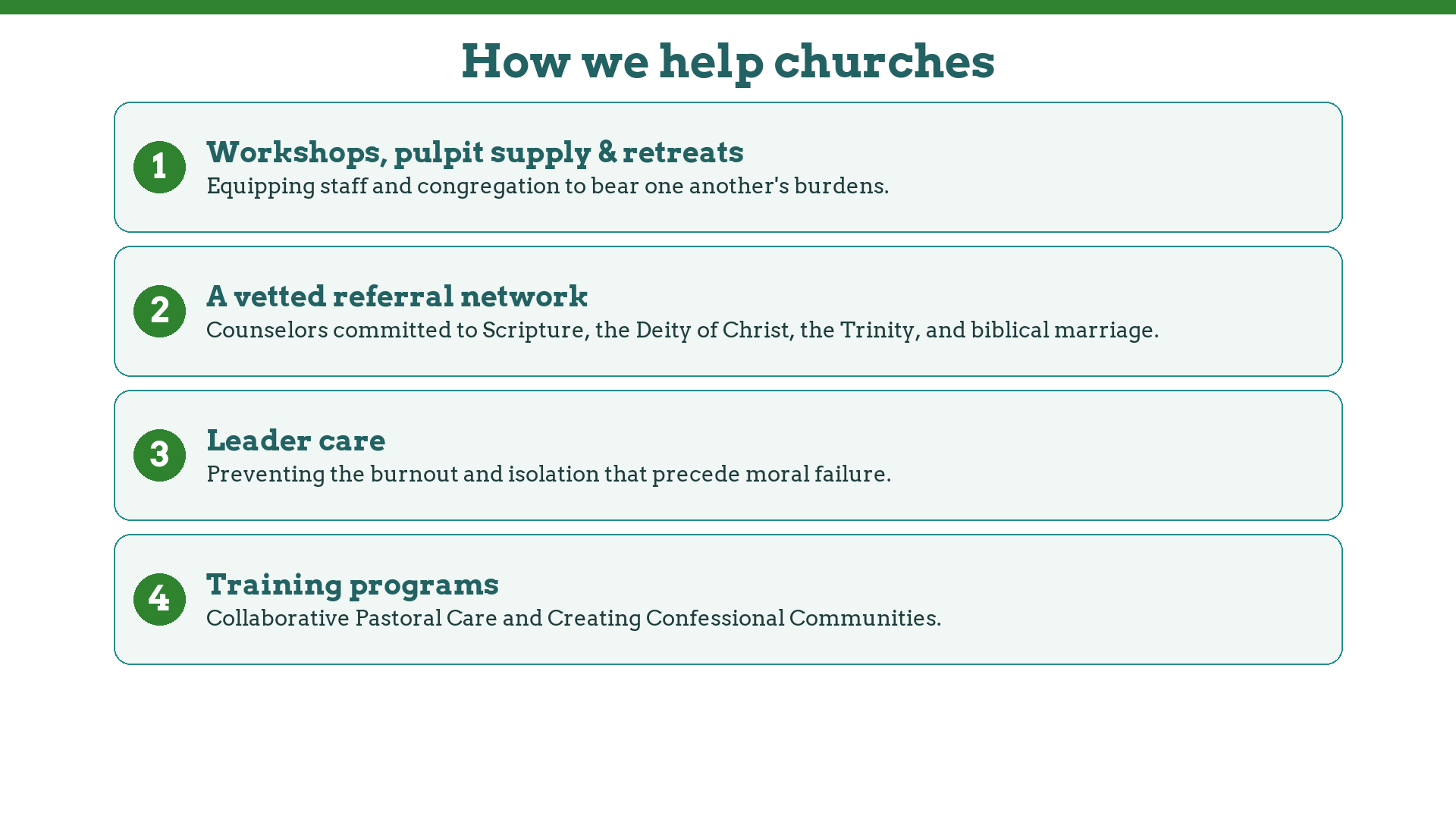 How we help churches

1
Workshops, pulpit supply & retreats
Equipping staff and congregation to bear one another's burdens.

2
A vetted referral network
Counselors committed to Scripture, the Deity of Christ, the Trinity, and biblical marriage.

3
Leader care
Preventing the burnout and isolation that precede moral failure.

4
Training programs
Collaborative Pastoral Care and Creating Confessional Communities.